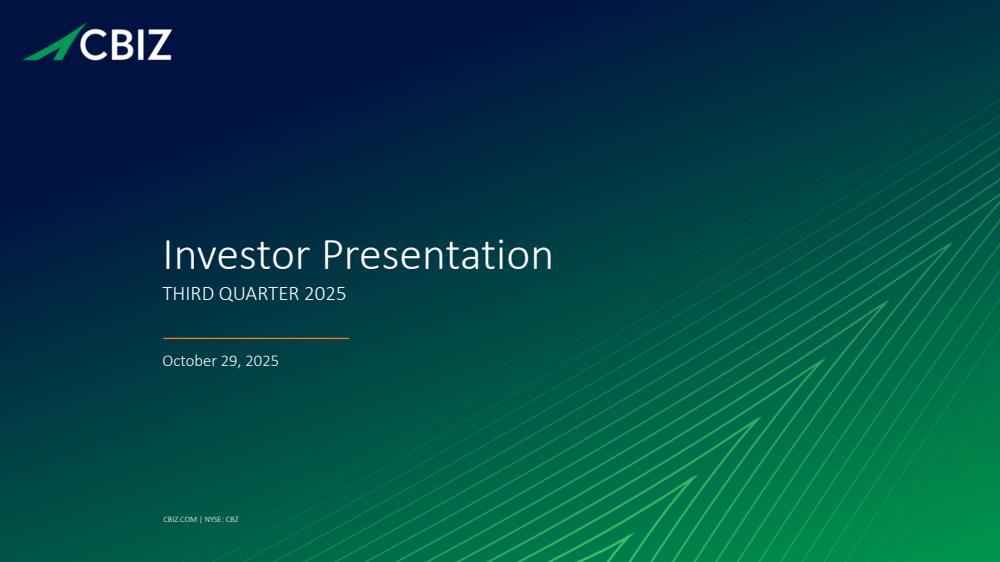 CBIZ

Investor Presentation
THIRD QUARTER 2025

October 29, 2025

CBIZ.COM | NYSE: CBZ